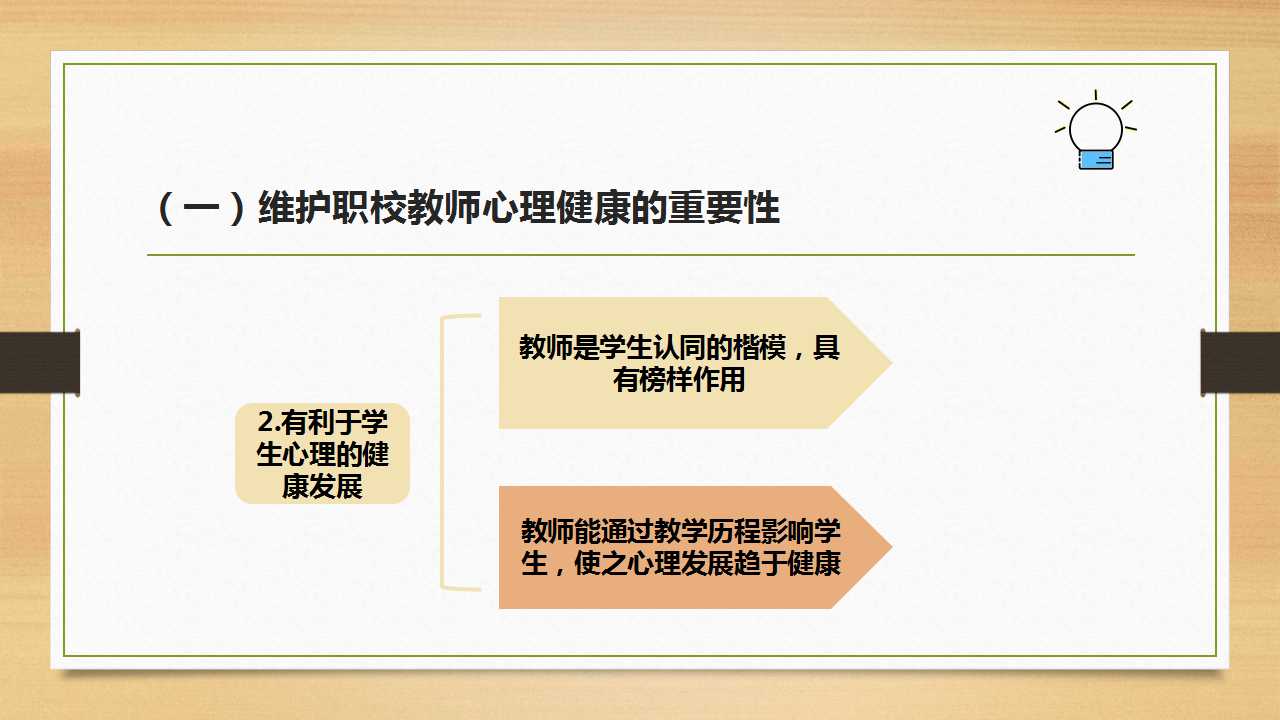 （一）维护职校教师心理健康的重要性

2.有利于学生心理的健康发展

教师是学生认同的楷模，具有榜样作用

教师能通过教学历程影响学生，使之心理发展趋于健康